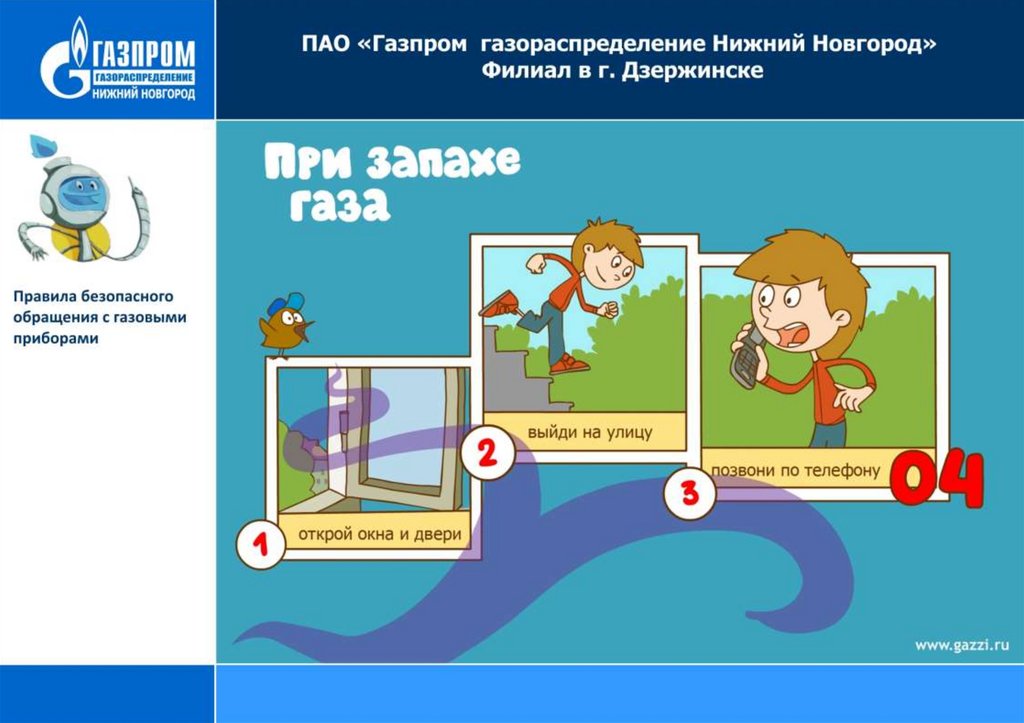 ГАЗПРОМ
ГАЗОРАСПРЕДЕЛЕНИЕ
НИЖНИЙ НОВГОРОД

ПАО «Газпром газораспределение Нижний Новгород»
Филиал в г. Дзержинске

Правила безопасного обращения с газовыми приборами

При запахе газа

1 открой окна и двери

2 выйди на улицу

3 позвони по телефону 04

www.gazzi.ru